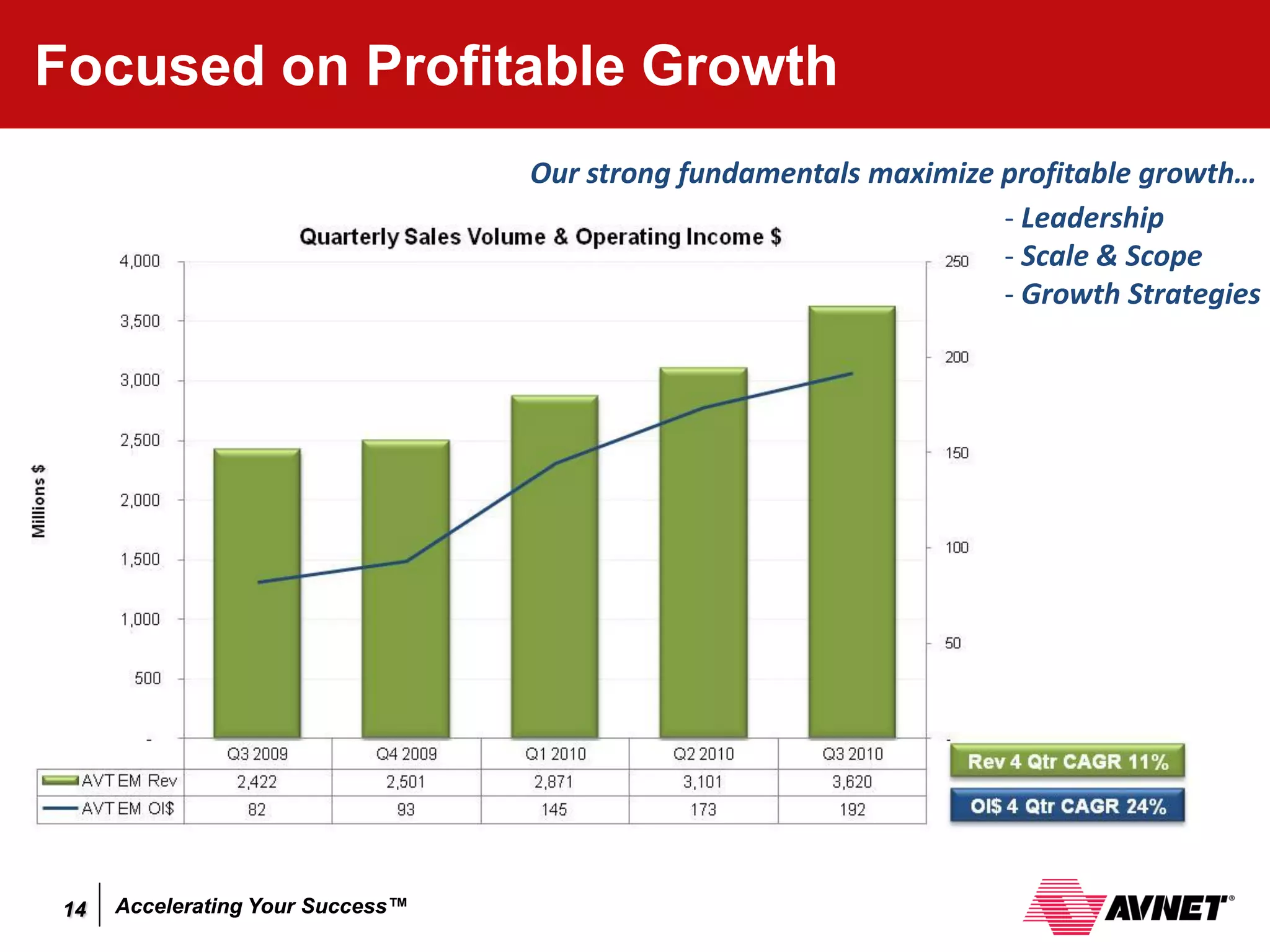 Focused on Profitable Growth

Our strong fundamentals maximize profitable growth…

- Leadership
- Scale & Scope
- Growth Strategies

Quarterly Sales Volume & Operating Income $

Millions $

4,000
3,500
3,000
2,500
2,000
1,500
1,000
500
-

250
200
150
100
50
-

| | Q3 2009 | Q4 2009 | Q1 2010 | Q2 2010 | Q3 2010 |
|---|---|---|---|---|---|
| AVT EM Rev | 2,422 | 2,501 | 2,871 | 3,101 | 3,620 |
| AVT EM OI$ | 82 | 93 | 145 | 173 | 192 |

Rev 4 Qtr CAGR 11%

OI$ 4 Qtr CAGR 24%

14 Accelerating Your Success™

AVNET®